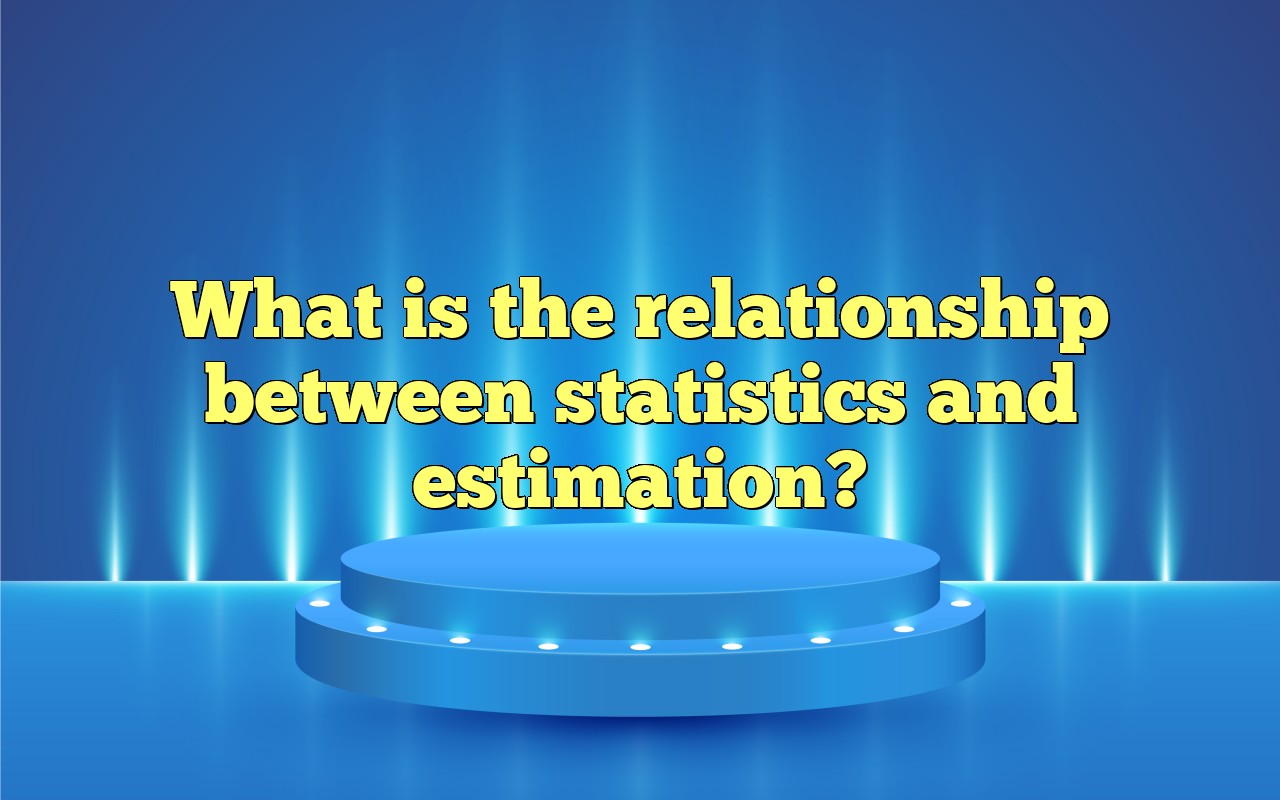 What is the relationship between statistics and estimation?